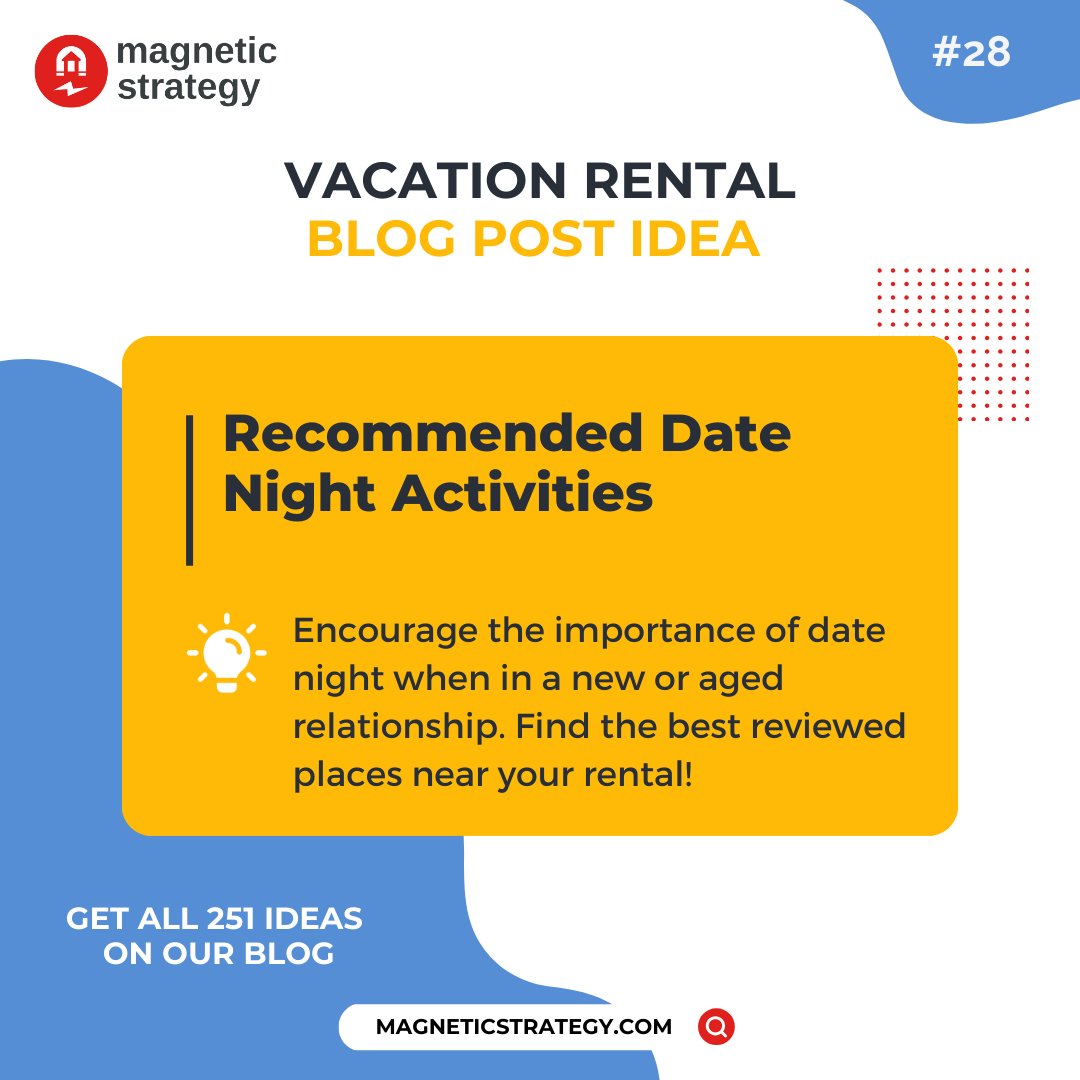 magnetic strategy

#28

VACATION RENTAL
BLOG POST IDEA

Recommended Date Night Activities

Encourage the importance of date night when in a new or aged relationship. Find the best reviewed places near your rental!

GET ALL 251 IDEAS ON OUR BLOG

MAGNETICSTRATEGY.COM